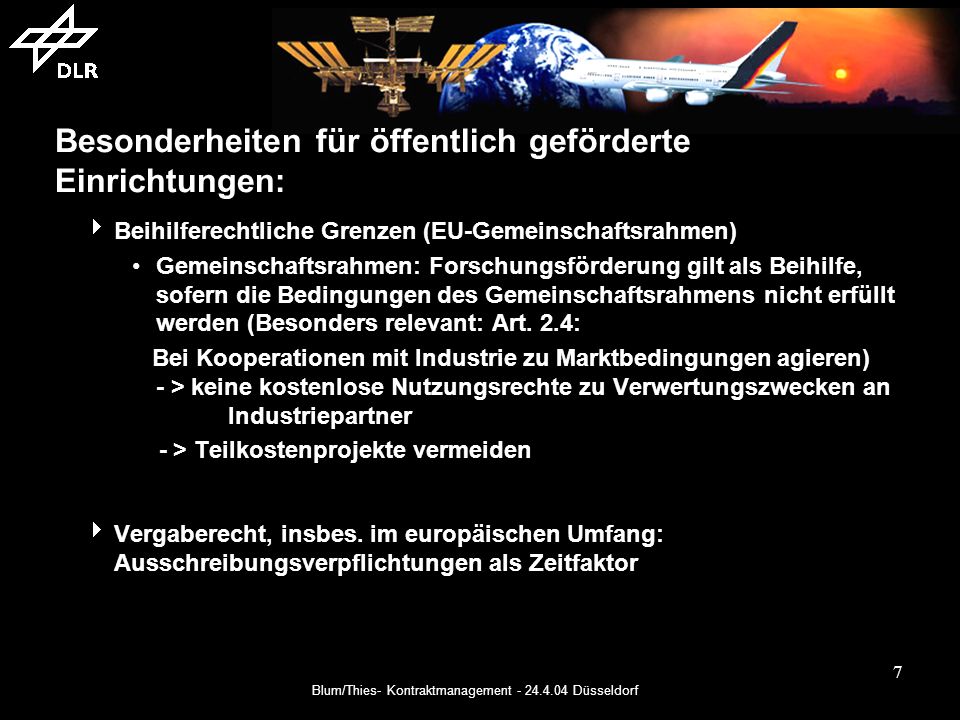 DLR

Besonderheiten für öffentlich geförderte Einrichtungen:

Beihilferechtliche Grenzen (EU-Gemeinschaftsrahmen)

• Gemeinschaftsrahmen: Forschungsförderung gilt als Beihilfe, sofern die Bedingungen des Gemeinschaftsrahmens nicht erfüllt werden (Besonders relevant: Art. 2.4:

Bei Kooperationen mit Industrie zu Marktbedingungen agieren)
- > keine kostenlose Nutzungsrechte zu Verwertungszwecken an Industriepartner

- > Teilkostenprojekte vermeiden

Vergaberecht, insbes. im europäischen Umfang: Ausschreibungsverpflichtungen als Zeitfaktor

7

Blum/Thies- Kontraktmanagement - 24.4.04 Düsseldorf